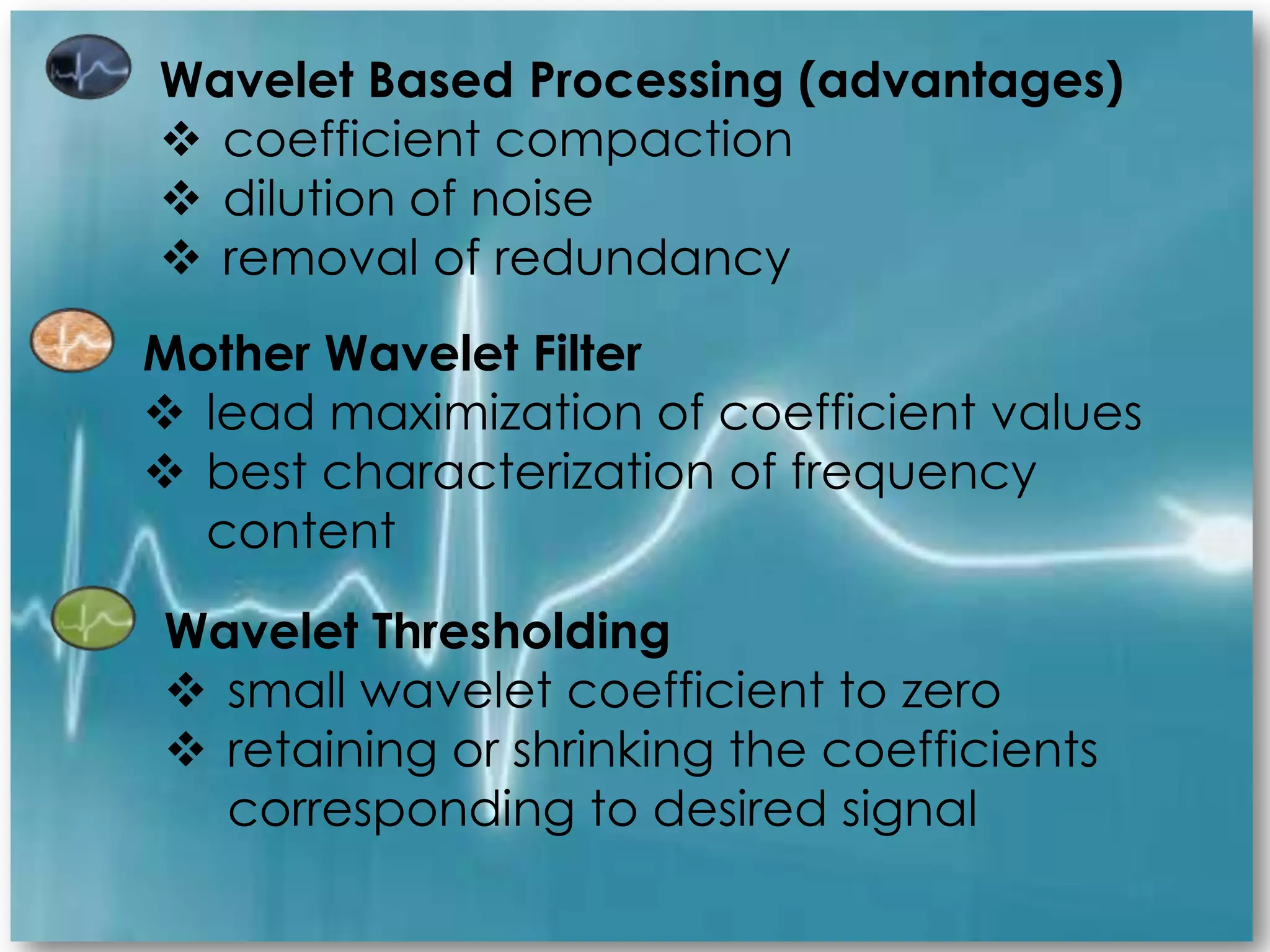 Wavelet Based Processing (advantages)
❖ coefficient compaction
❖ dilution of noise
❖ removal of redundancy

Mother Wavelet Filter
❖ lead maximization of coefficient values
❖ best characterization of frequency content

Wavelet Thresholding
❖ small wavelet coefficient to zero
❖ retaining or shrinking the coefficients corresponding to desired signal